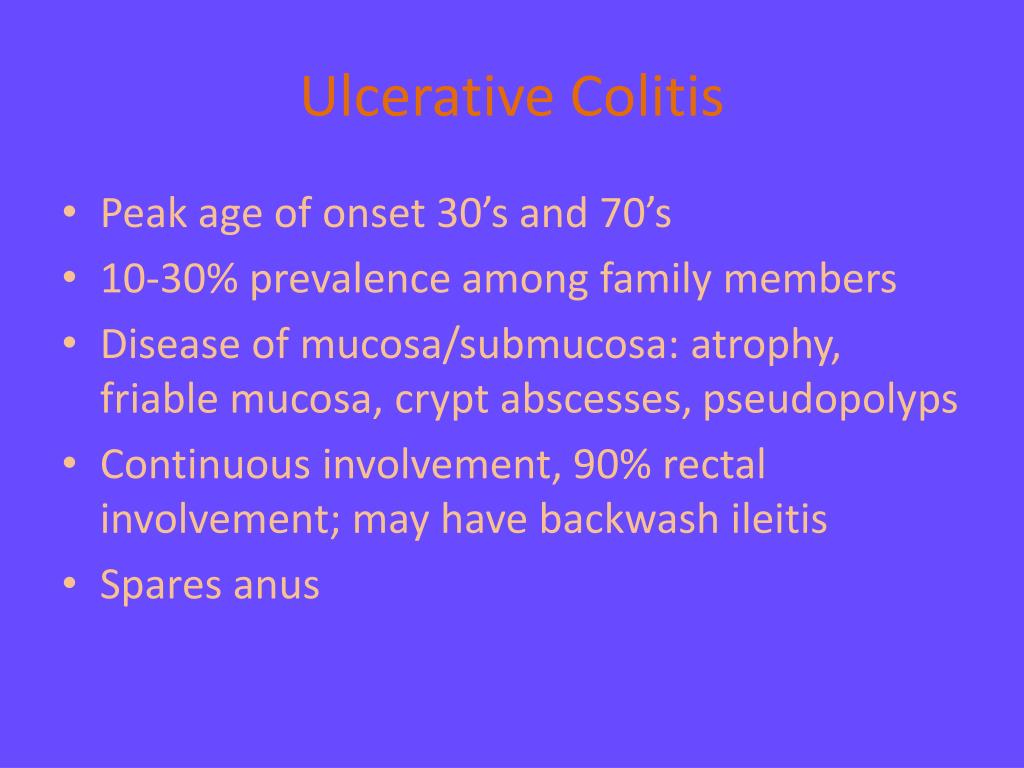 Ulcerative Colitis

• Peak age of onset 30’s and 70’s
• 10-30% prevalence among family members
• Disease of mucosa/submucosa: atrophy, friable mucosa, crypt abscesses, pseudopolyps
• Continuous involvement, 90% rectal involvement; may have backwash ileitis
• Spares anus